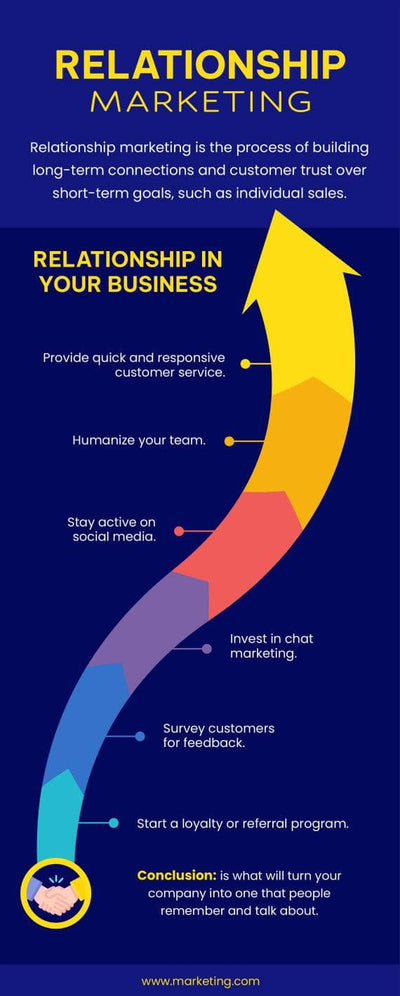 RELATIONSHIP
MARKETING

Relationship marketing is the process of building long-term connections and customer trust over short-term goals, such as individual sales.

RELATIONSHIP IN YOUR BUSINESS

Provide quick and responsive customer service.

Humanize your team.

Stay active on social media.

Invest in chat marketing.

Survey customers for feedback.

Start a loyalty or referral program.

Conclusion: is what will turn your company into one that people remember and talk about.

www.marketing.com